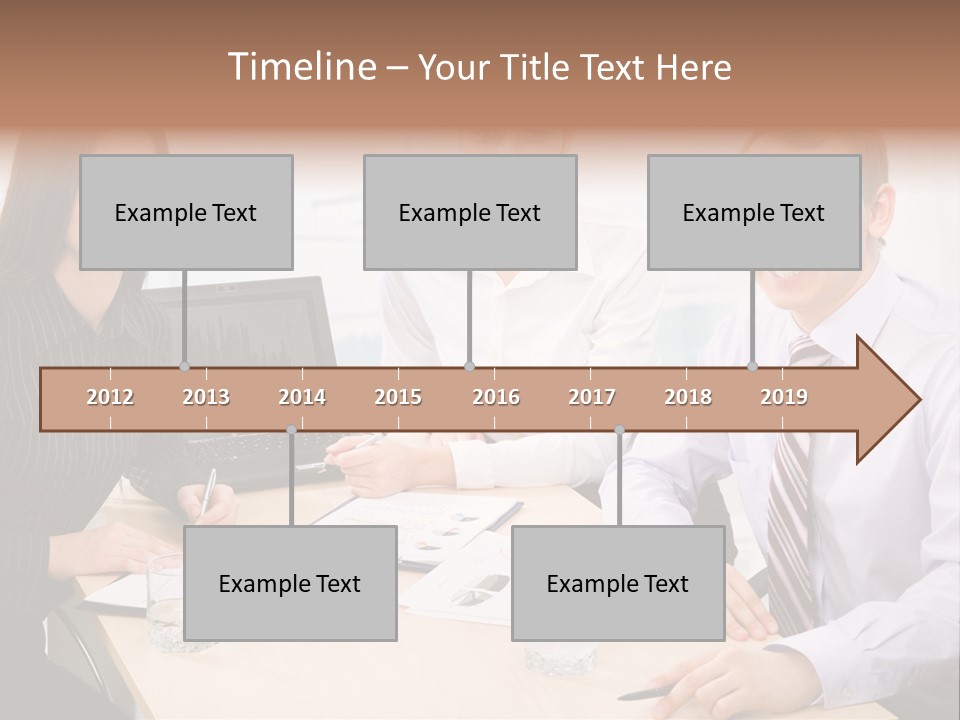 Timeline – Your Title Text Here

Example Text

Example Text

Example Text

2012 2013 2014 2015 2016 2017 2018 2019

Example Text

Example Text